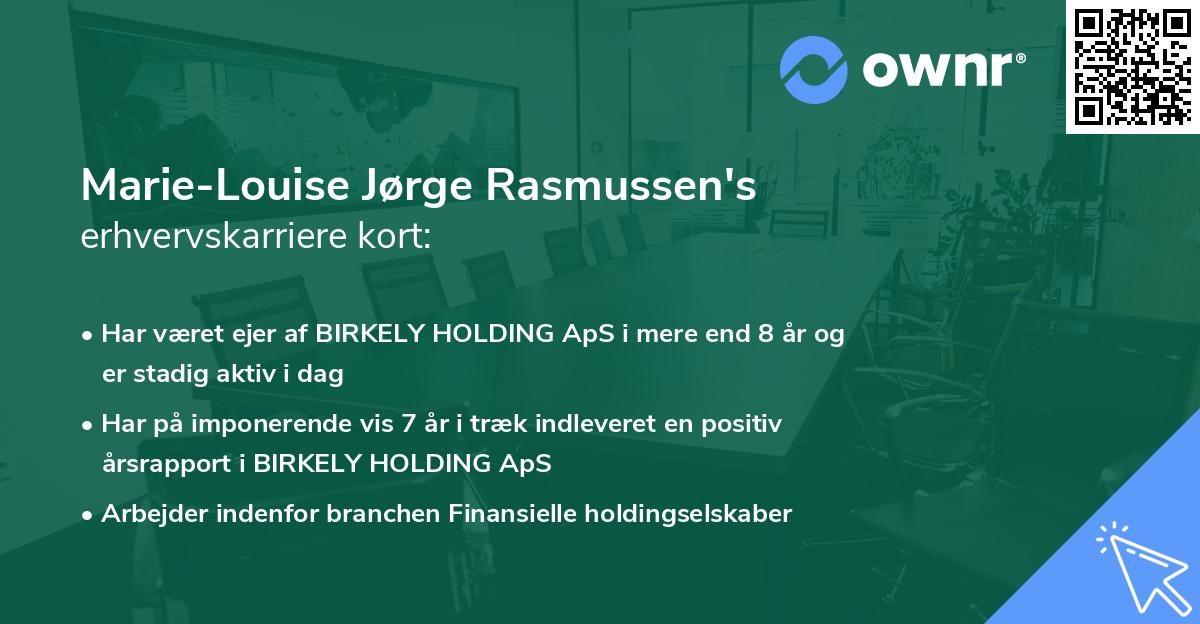 ownr®

Marie-Louise Jørge Rasmussen's
erhvervskarriere kort:

• Har været ejer af BIRKELY HOLDING ApS i mere end 8 år og er stadig aktiv i dag

• Har på imponerende vis 7 år i træk indleveret en positiv årsrapport i BIRKELY HOLDING ApS

• Arbejder indenfor branchen Finansielle holdingselskaber